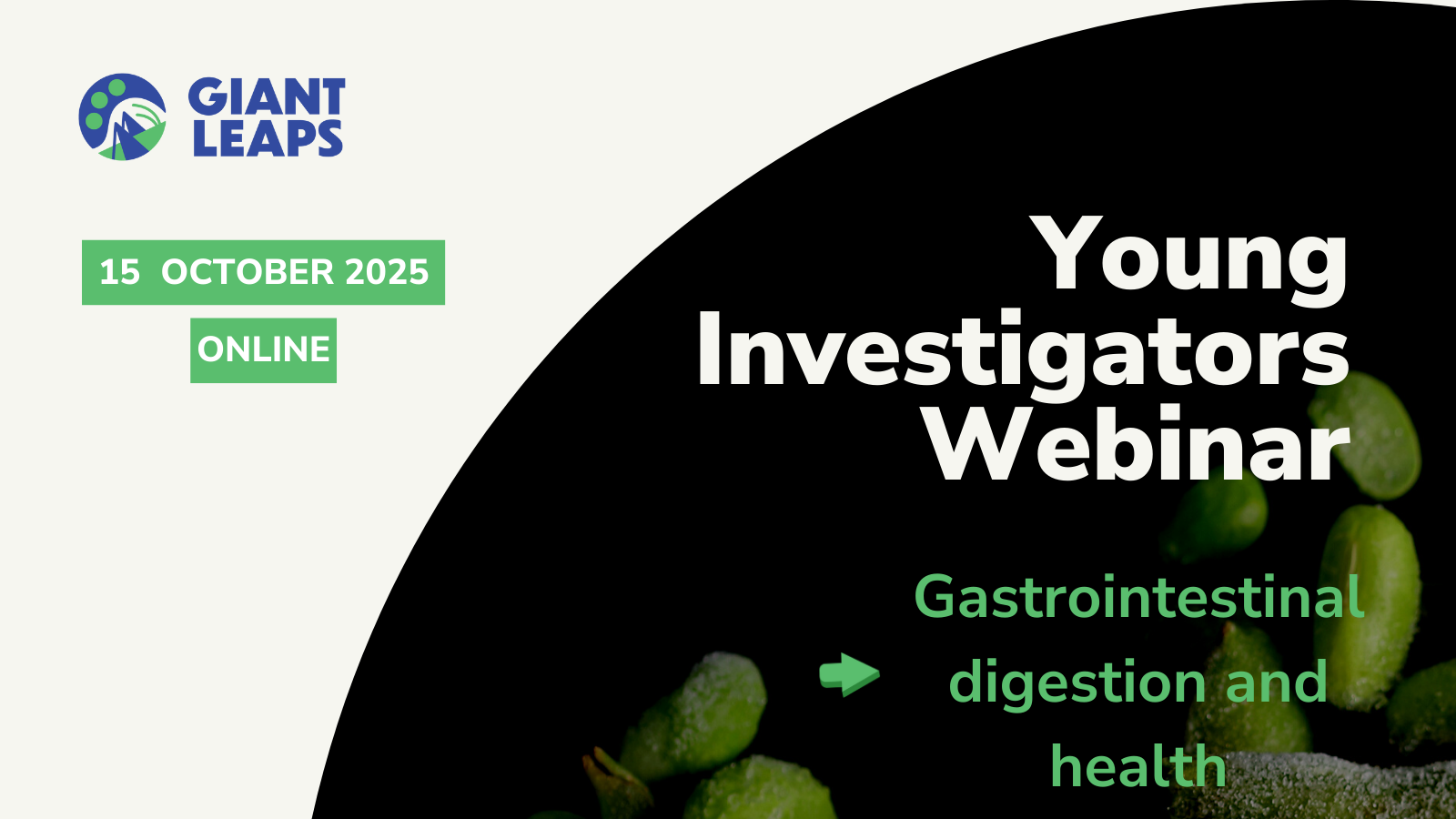 GIANT LEAPS

15 OCTOBER 2025

ONLINE

Young Investigators Webinar

Gastrointestinal digestion and health